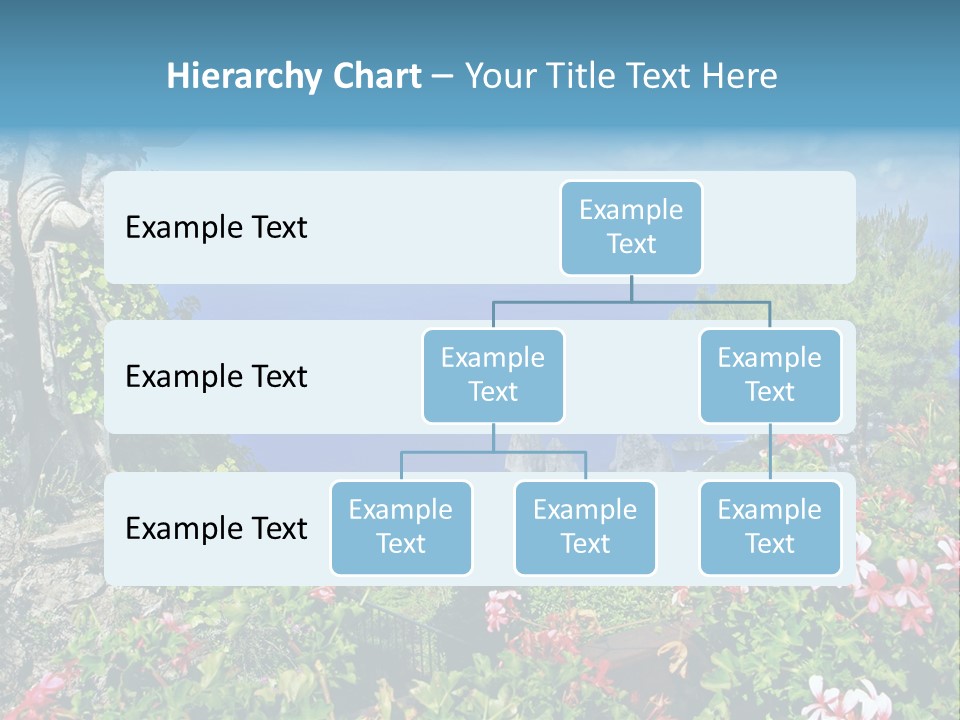 Hierarchy Chart – Your Title Text Here

Example Text

Example Text

Example Text

Example Text

Example Text

Example Text

Example Text

Example Text

Example Text